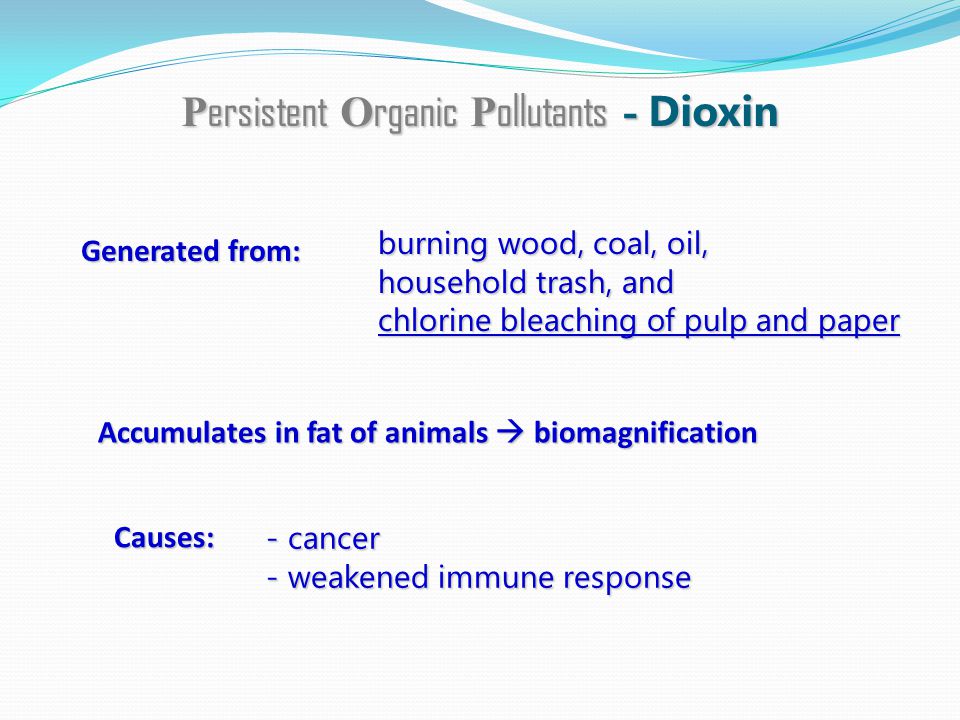 Persistent Organic Pollutants - Dioxin

Generated from: burning wood, coal, oil, household trash, and chlorine bleaching of pulp and paper

Accumulates in fat of animals → biomagnification

Causes: - cancer
- weakened immune response